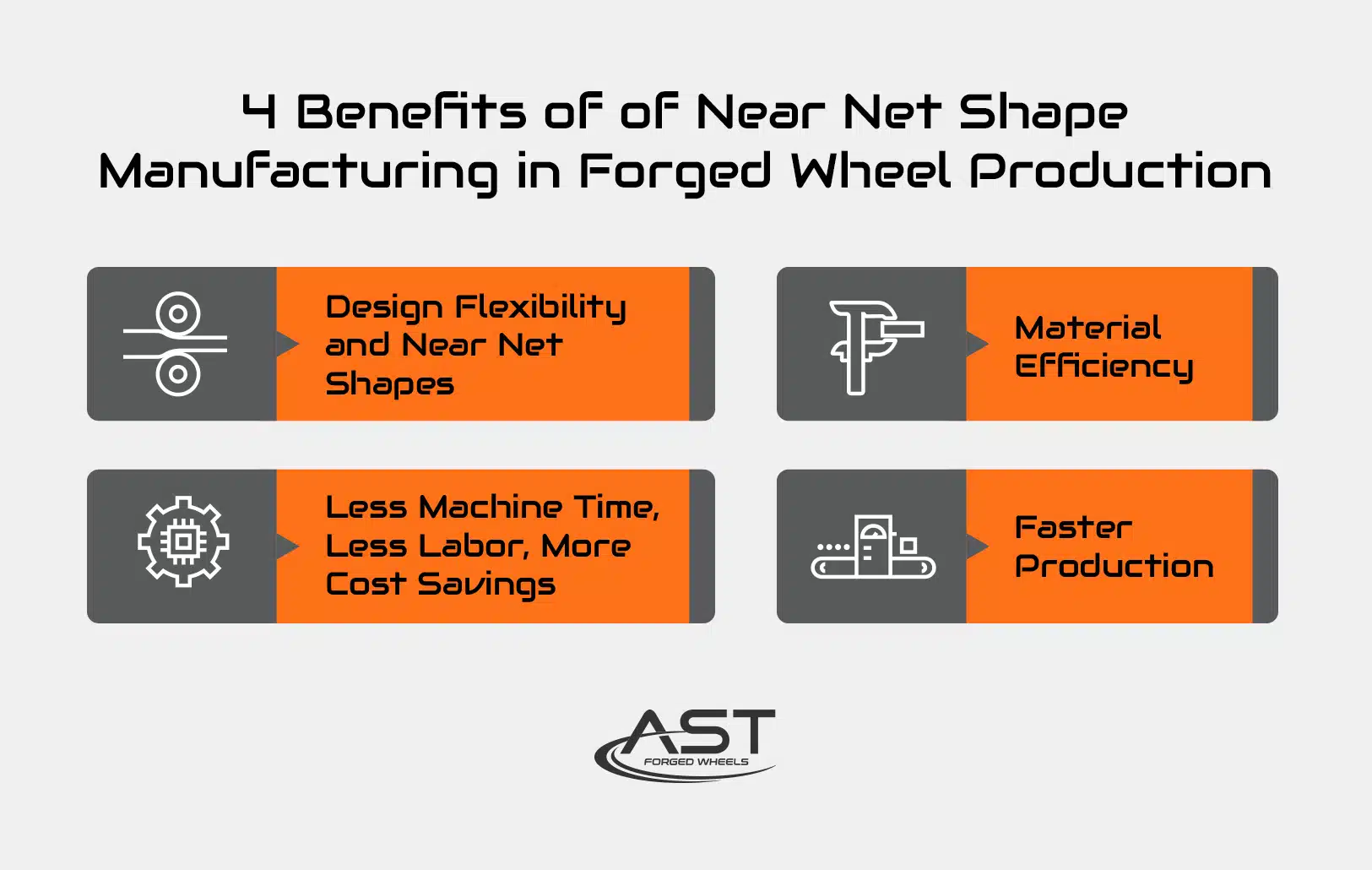 4 Benefits of of Near Net Shape Manufacturing in Forged Wheel Production

Design Flexibility and Near Net Shapes

Material Efficiency

Less Machine Time, Less Labor, More Cost Savings

Faster Production

AST
FORGED WHEELS